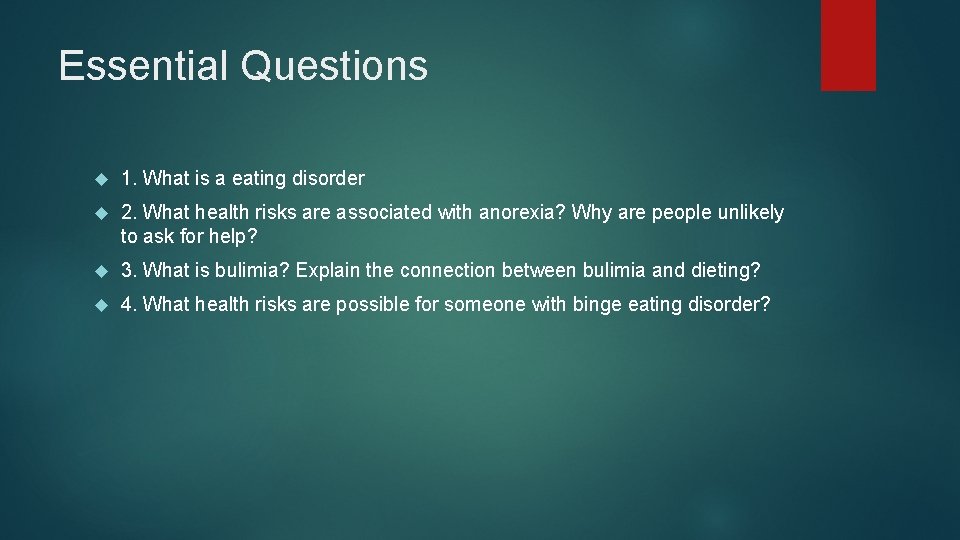 Essential Questions

1. What is a eating disorder

2. What health risks are associated with anorexia? Why are people unlikely to ask for help?

3. What is bulimia? Explain the connection between bulimia and dieting?

4. What health risks are possible for someone with binge eating disorder?